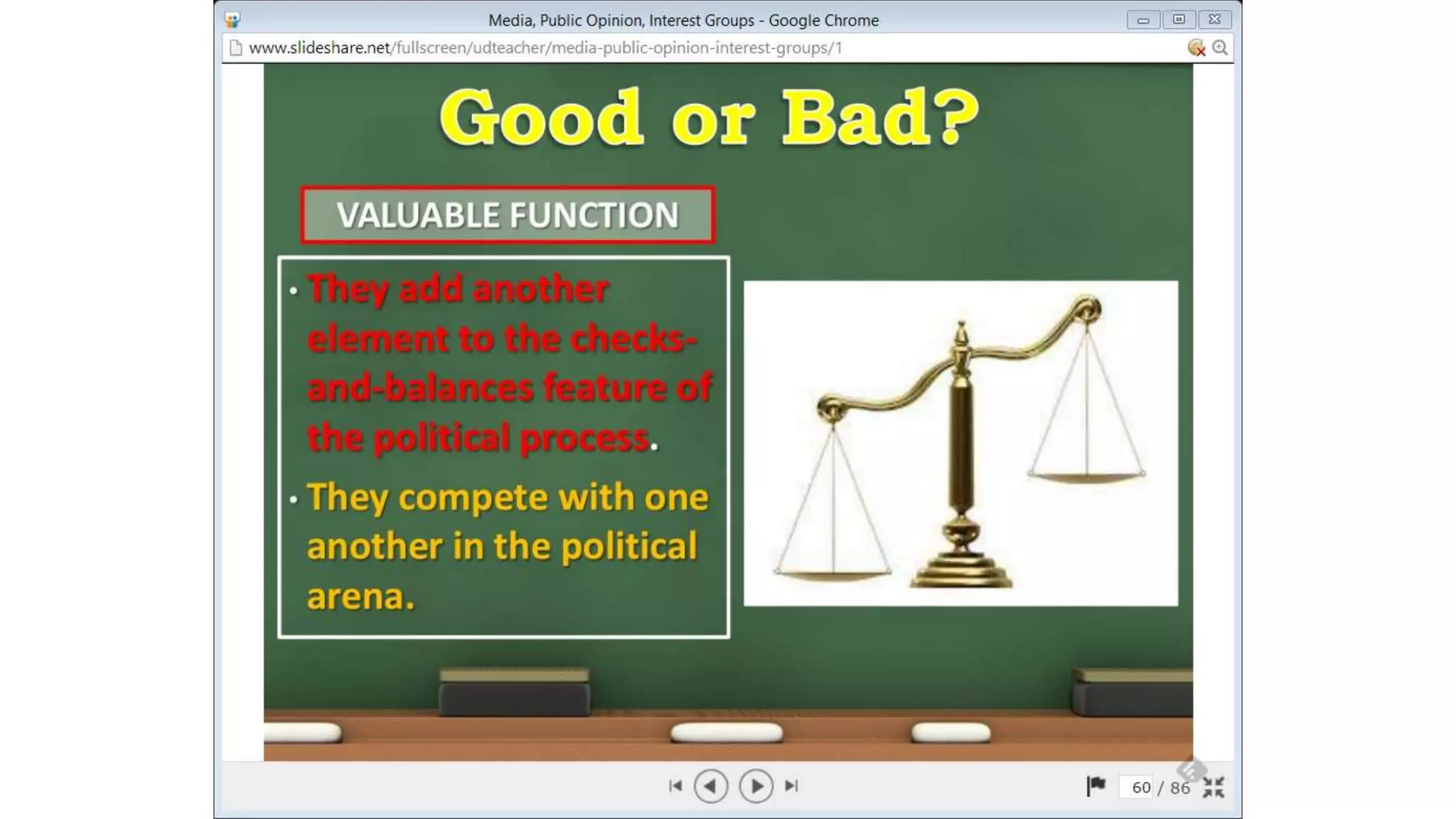 Media, Public Opinion, Interest Groups - Google Chrome

www.slideshare.net/fullscreen/udteacher/media-public-opinion-interest-groups/1

Good or Bad?

VALUABLE FUNCTION

• They add another element to the checks-and-balances feature of the political process.

• They compete with one another in the political arena.

60 / 86